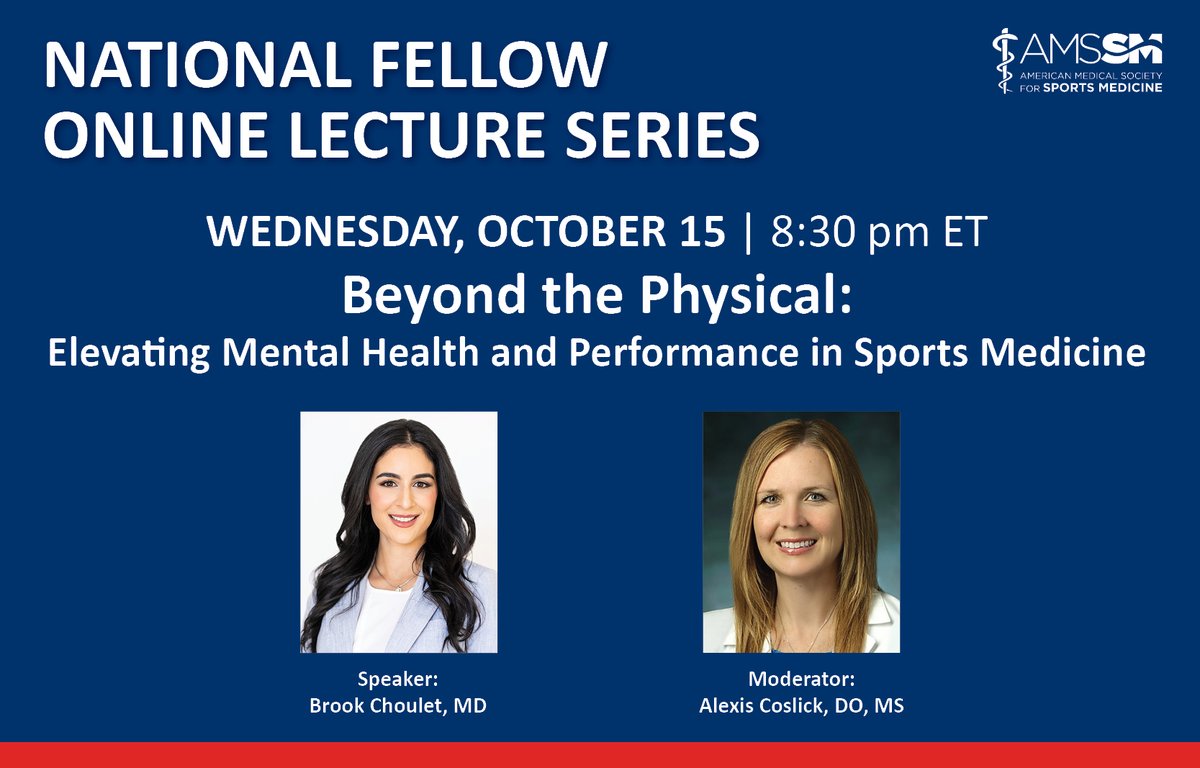 NATIONAL FELLOW ONLINE LECTURE SERIES

AMSSM
AMERICAN MEDICAL SOCIETY FOR SPORTS MEDICINE

WEDNESDAY, OCTOBER 15 | 8:30 pm ET

Beyond the Physical:
Elevating Mental Health and Performance in Sports Medicine

Speaker:
Brook Choulet, MD

Moderator:
Alexis Coslick, DO, MS